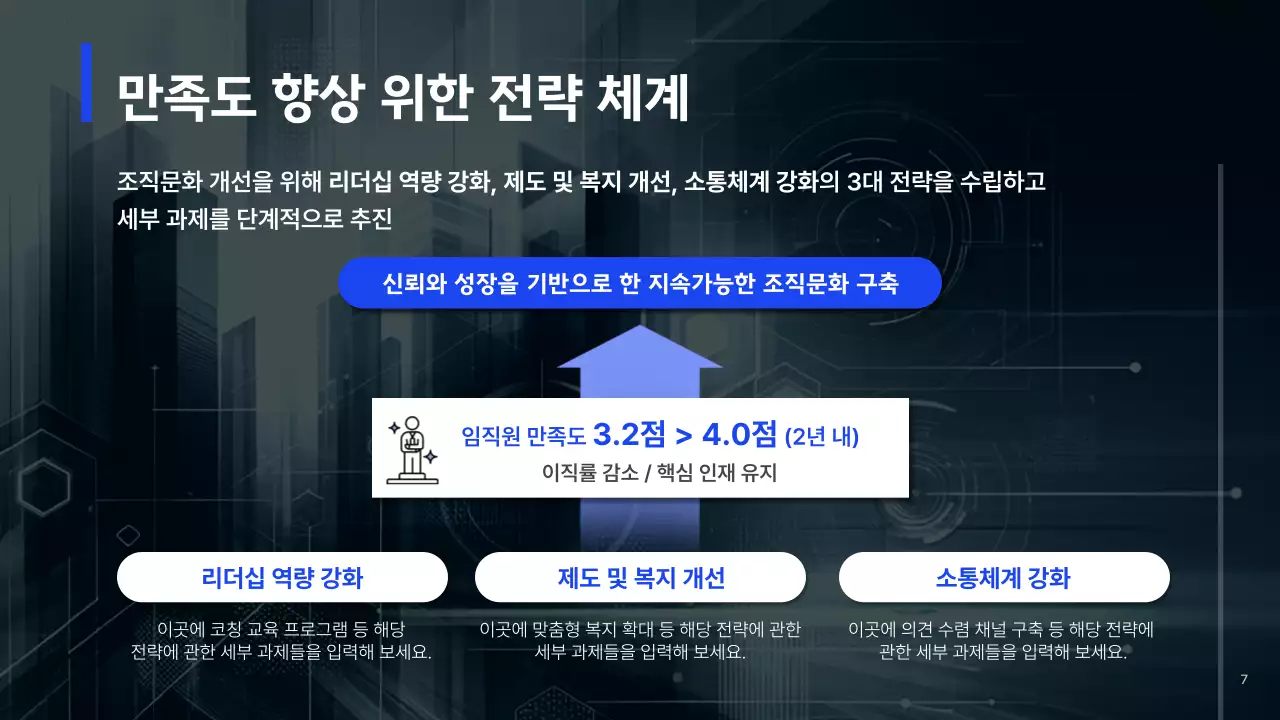 만족도 향상 위한 전략 체계

조직문화 개선을 위해 리더십 역량 강화, 제도 및 복지 개선, 소통체계 강화의 3대 전략을 수립하고 세부 과제를 단계적으로 추진

신뢰와 성장을 기반으로 한 지속가능한 조직문화 구축

임직원 만족도 3.2점 > 4.0점 (2년 내)
이직률 감소 / 핵심 인재 유지

리더십 역량 강화

이곳에 코칭 교육 프로그램 등 해당 전략에 관한 세부 과제들을 입력해 보세요.

제도 및 복지 개선

이곳에 맞춤형 복지 확대 등 해당 전략에 관한 세부 과제들을 입력해 보세요.

소통체계 강화

이곳에 의견 수렴 채널 구축 등 해당 전략에 관한 세부 과제들을 입력해 보세요.

7